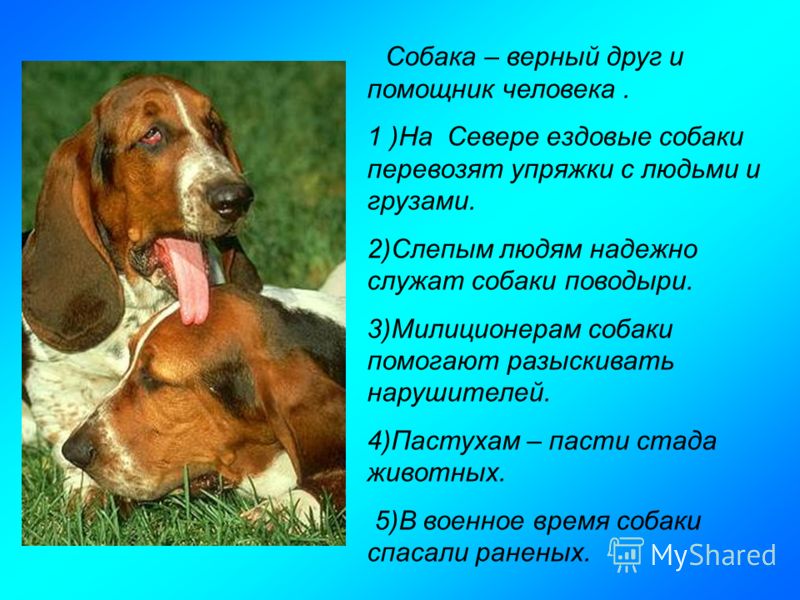 Собака – верный друг и помощник человека .

1 )На Севере ездовые собаки перевозят упряжки с людьми и грузами.

2)Слепым людям надежно служат собаки поводыри.

3)Милиционерам собаки помогают разыскивать нарушителей.

4)Пастухам – пасти стада животных.

5)В военное время собаки спасали раненых.

MyShared